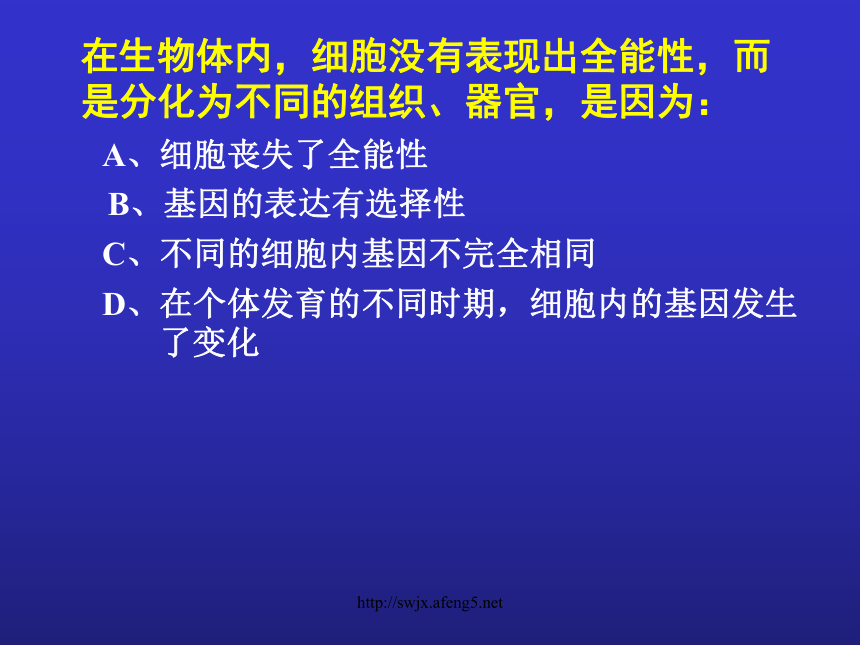 在生物体内，细胞没有表现出全能性，而是分化为不同的组织、器官，是因为：

A、细胞丧失了全能性

B、基因的表达有选择性

C、不同的细胞内基因不完全相同

D、在个体发育的不同时期，细胞内的基因发生了变化

http://swjx.afeng5.net